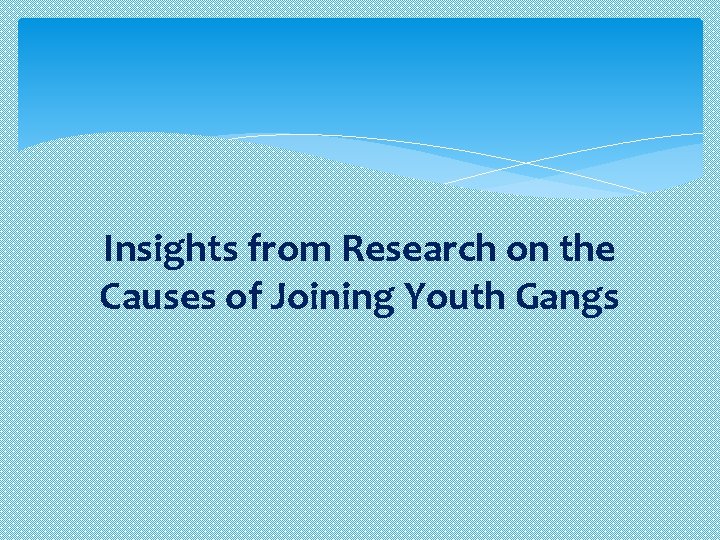 Insights from Research on the Causes of Joining Youth Gangs